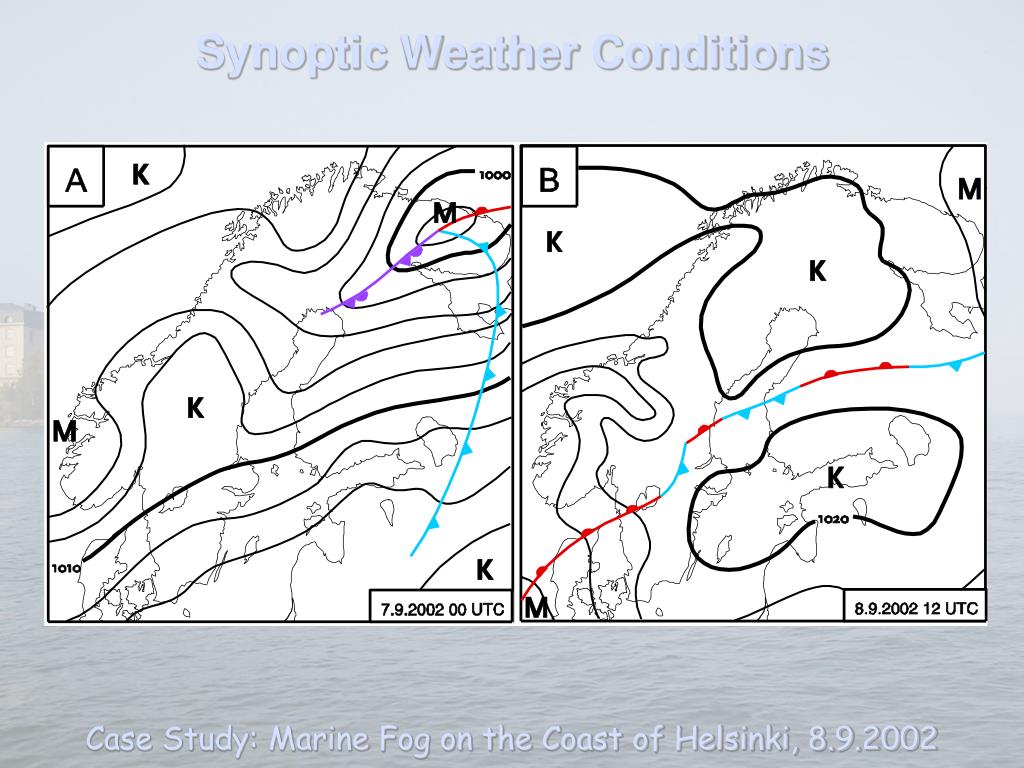 Synoptic Weather Conditions

A
K
1000
M
K
M
1010
K
7.9.2002 00 UTC

B
M
K
K
K
1020
M
8.9.2002 12 UTC

Case Study: Marine Fog on the Coast of Helsinki, 8.9.2002